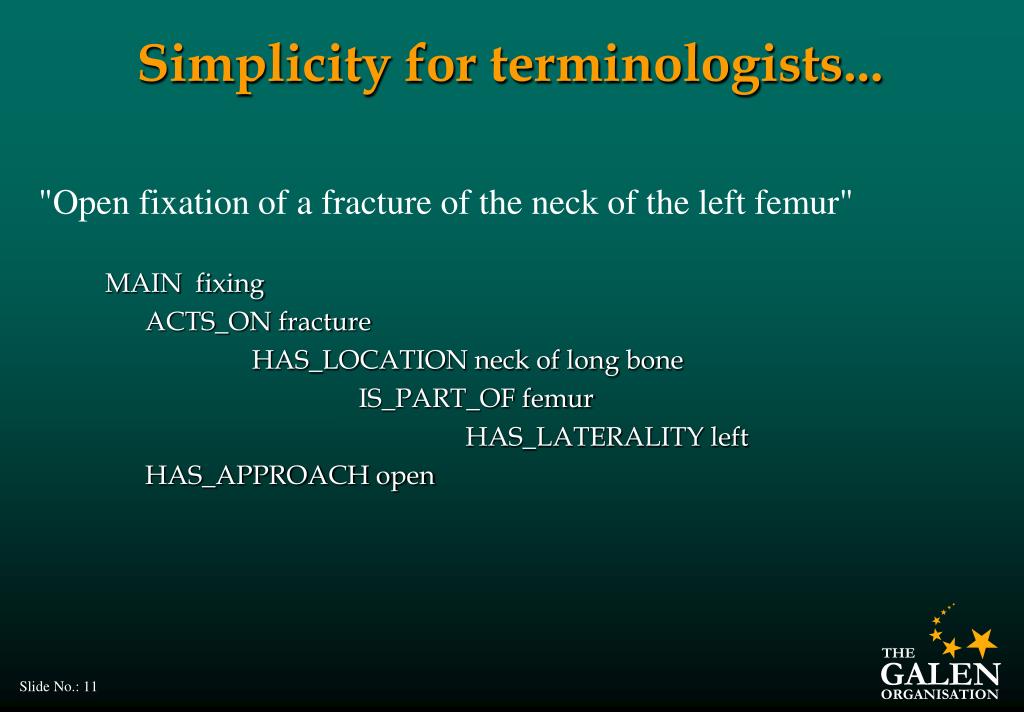 Simplicity for terminologists...

"Open fixation of a fracture of the neck of the left femur"

MAIN fixing
ACTS_ON fracture
HAS_LOCATION neck of long bone
IS_PART_OF femur
HAS_LATERALITY left
HAS_APPROACH open

Slide No.: 11

THE
GALEN
ORGANISATION